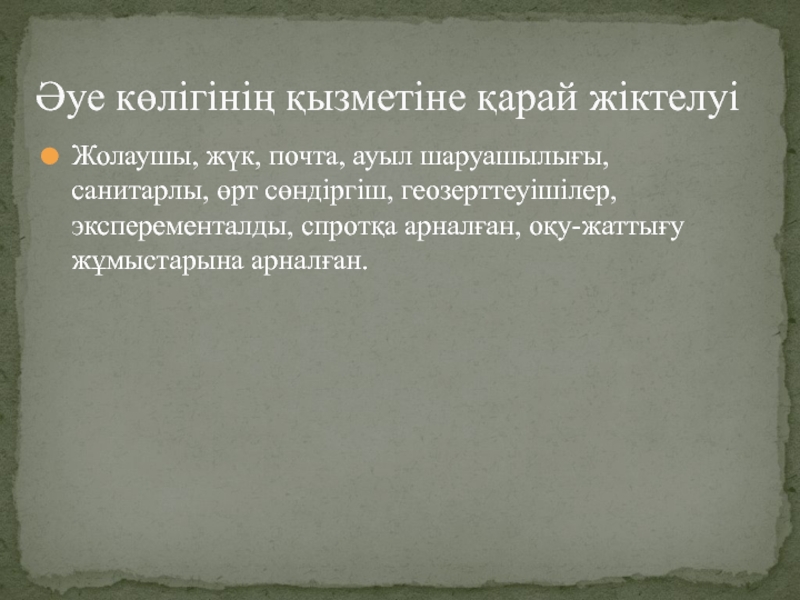 Әуе көлігінің қызметіне қарай жіктелуі

Жолаушы, жүк, почта, ауыл шаруашылығы, санитарлы, өрт сөндіргіш, геозерттеуішілер, эксперементалды, спротқа арналған, оқу-жаттығу жұмыстарына арналған.